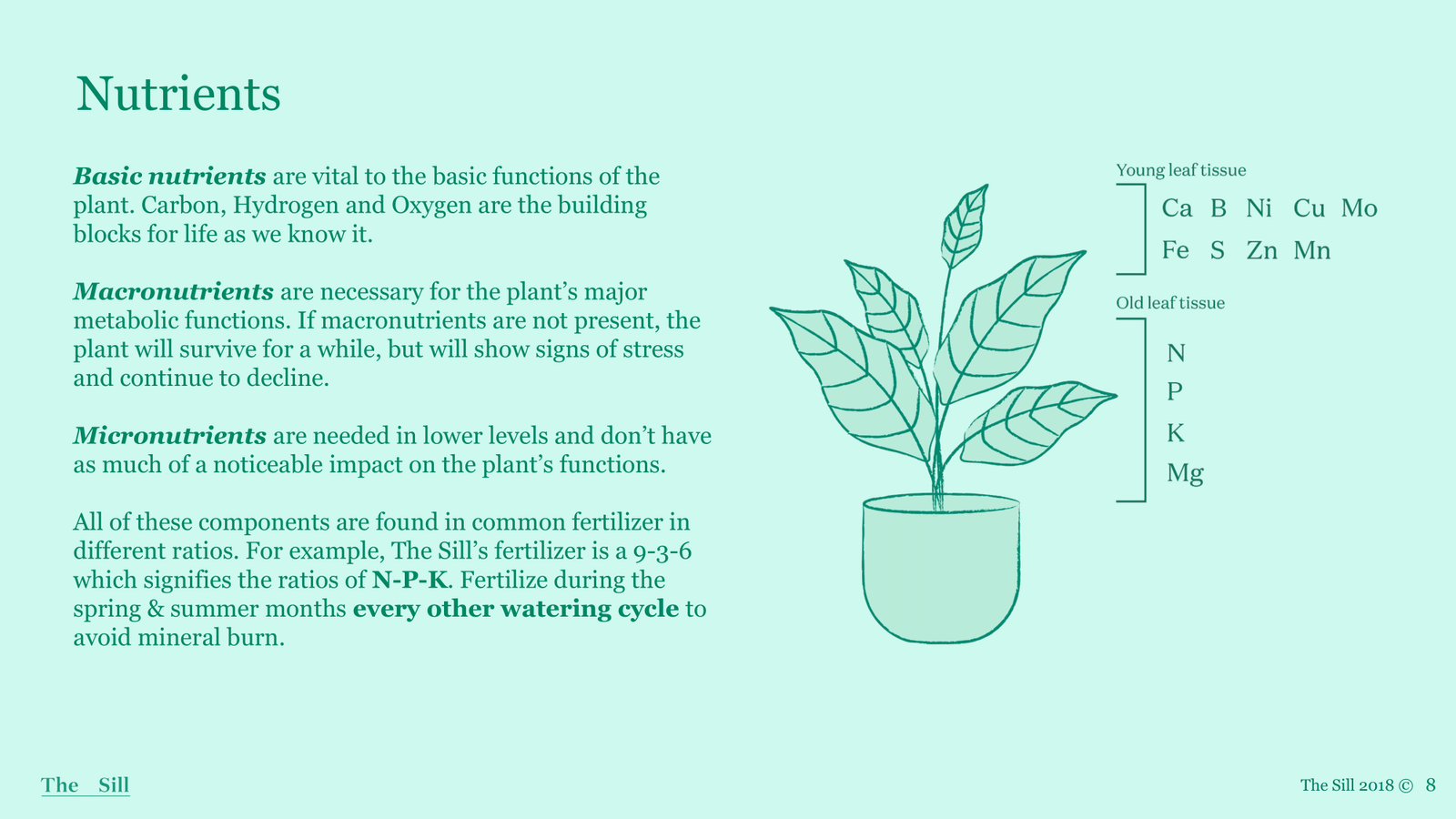 Nutrients

Basic nutrients are vital to the basic functions of the plant. Carbon, Hydrogen and Oxygen are the building blocks for life as we know it.

Macronutrients are necessary for the plant's major metabolic functions. If macronutrients are not present, the plant will survive for a while, but will show signs of stress and continue to decline.

Micronutrients are needed in lower levels and don't have as much of a noticeable impact on the plant's functions.

All of these components are found in common fertilizer in different ratios. For example, The Sill's fertilizer is a 9-3-6 which signifies the ratios of N-P-K. Fertilize during the spring & summer months every other watering cycle to avoid mineral burn.

Young leaf tissue

Ca B Ni Cu Mo
Fe S Zn Mn

Old leaf tissue

N
P
K
Mg

The Sill

The Sill 2018 © 8